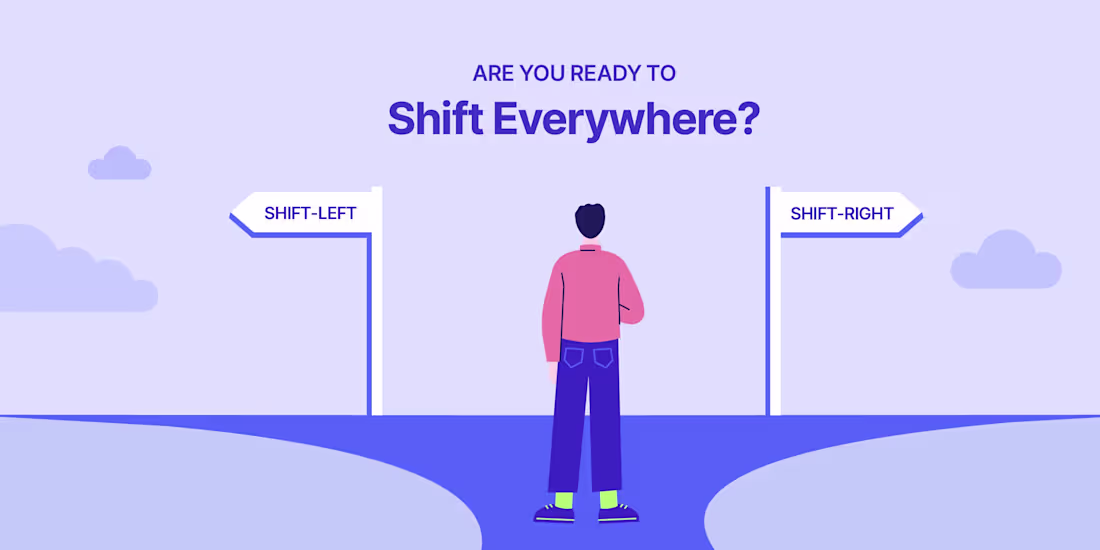 ARE YOU READY TO
Shift Everywhere?

SHIFT-LEFT

SHIFT-RIGHT